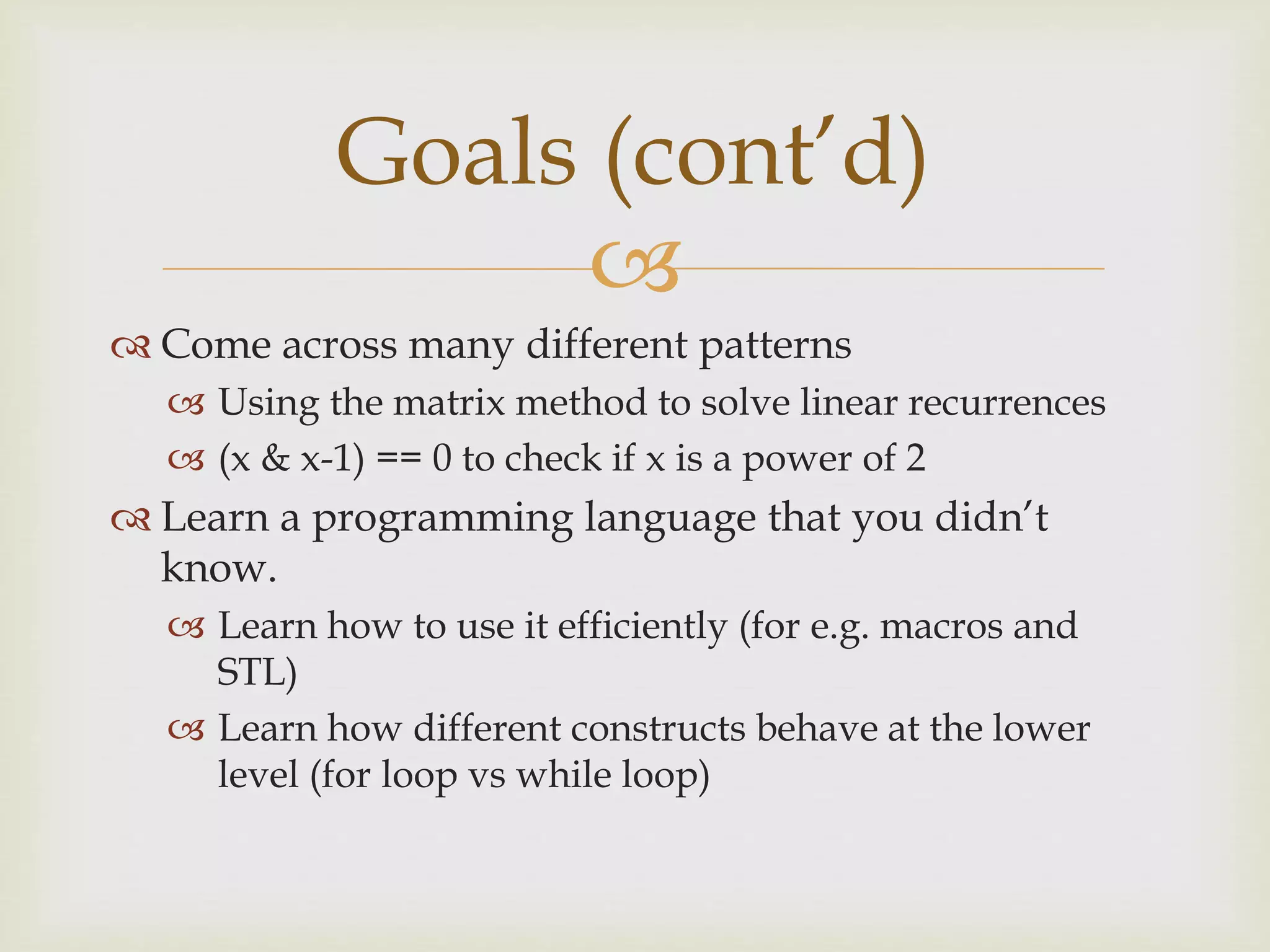 Goals (cont'd)

Come across many different patterns

Using the matrix method to solve linear recurrences

(x & x-1) == 0 to check if x is a power of 2

Learn a programming language that you didn't know.

Learn how to use it efficiently (for e.g. macros and STL)

Learn how different constructs behave at the lower level (for loop vs while loop)